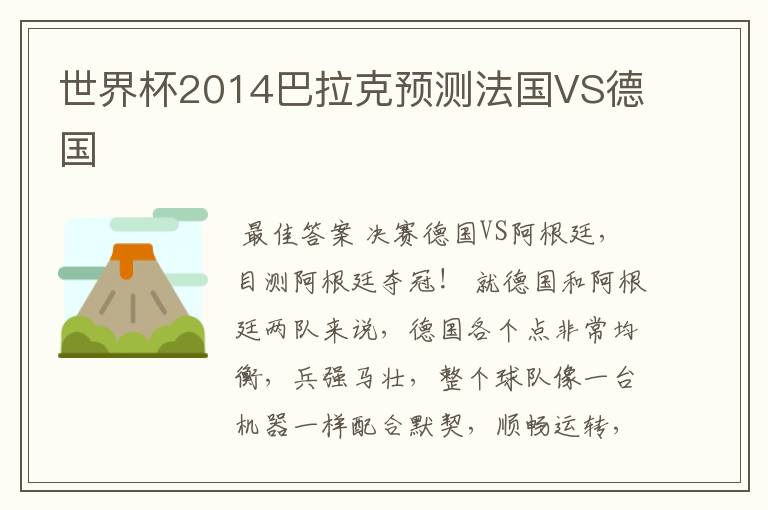 世界杯2014巴拉克预测法国VS德国

最佳答案 决赛德国VS阿根廷，目测阿根廷夺冠！ 就德国和阿根廷两队来说，德国各个点非常均衡，兵强马壮，整个球队像一台机器一样配合默契，顺畅运转，